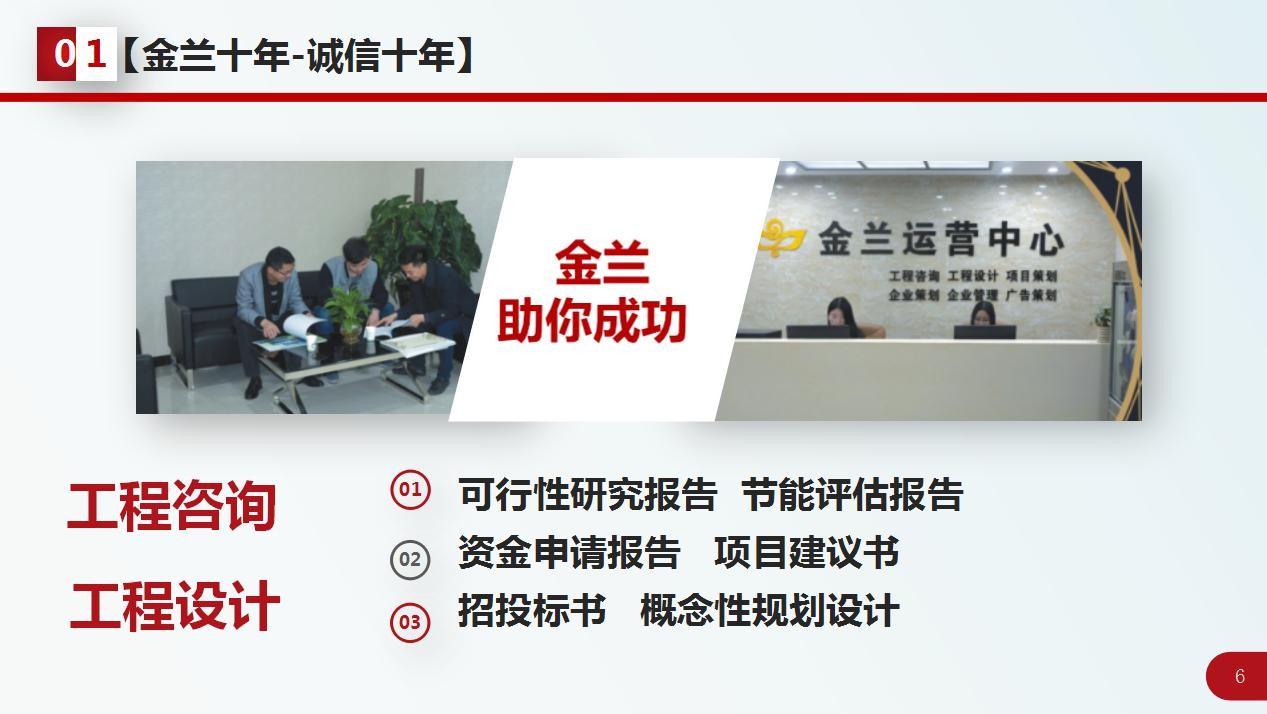 01【金兰十年-诚信十年】

金兰
助你成功

金兰运营中心
工程咨询 工程设计 项目策划
企业策划 企业管理 广告策划

工程咨询

工程设计

01 可行性研究报告 节能评估报告

02 资金申请报告 项目建议书

03 招投标书 概念性规划设计

6